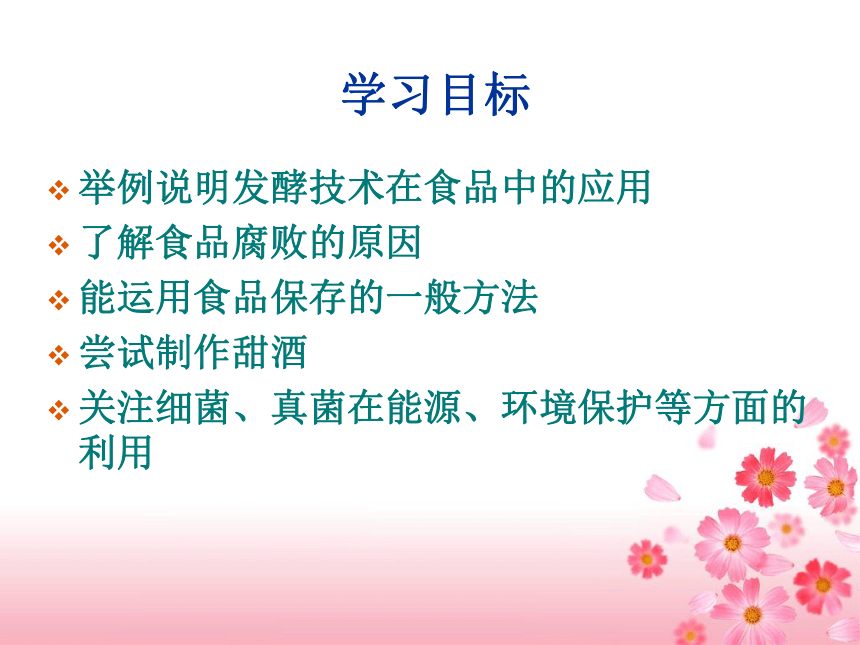 学习目标

❖ 举例说明发酵技术在食品中的应用
❖ 了解食品腐败的原因
❖ 能运用食品保存的一般方法
❖ 尝试制作甜酒
❖ 关注细菌、真菌在能源、环境保护等方面的利用